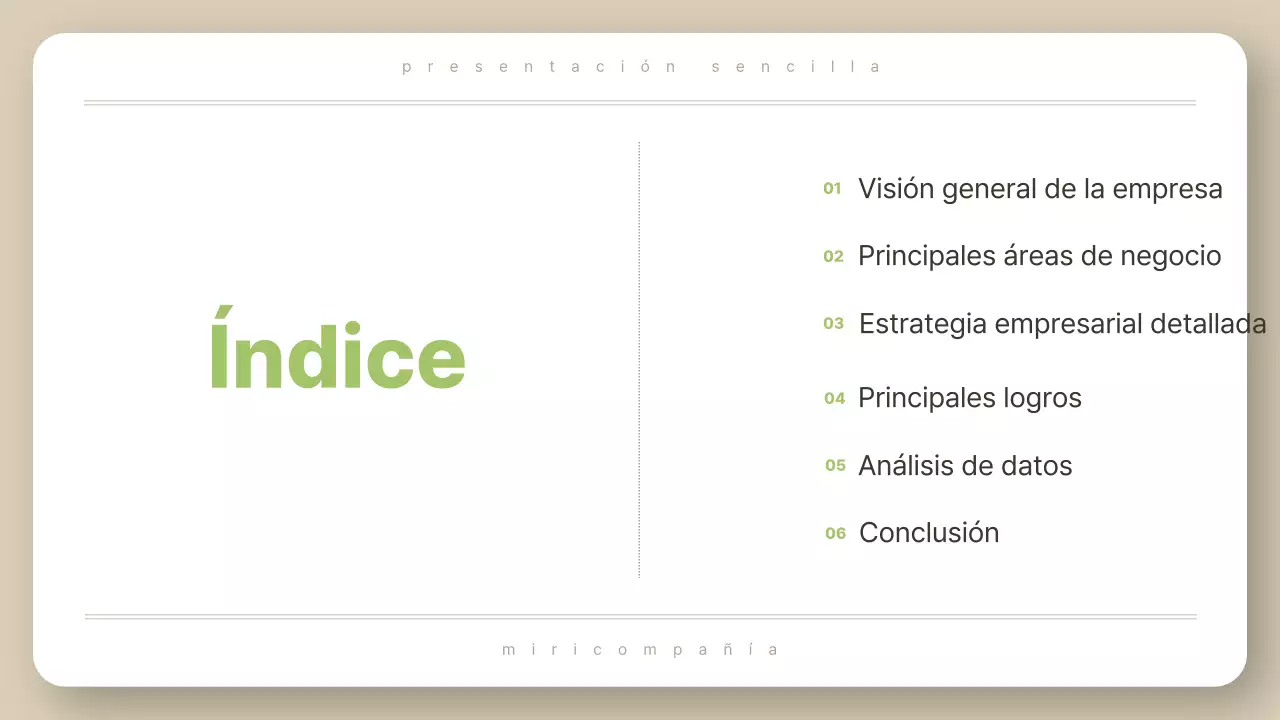 presentación sencilla

Índice

01 Visión general de la empresa

02 Principales áreas de negocio

03 Estrategia empresarial detallada

04 Principales logros

05 Análisis de datos

06 Conclusión

miricompañía